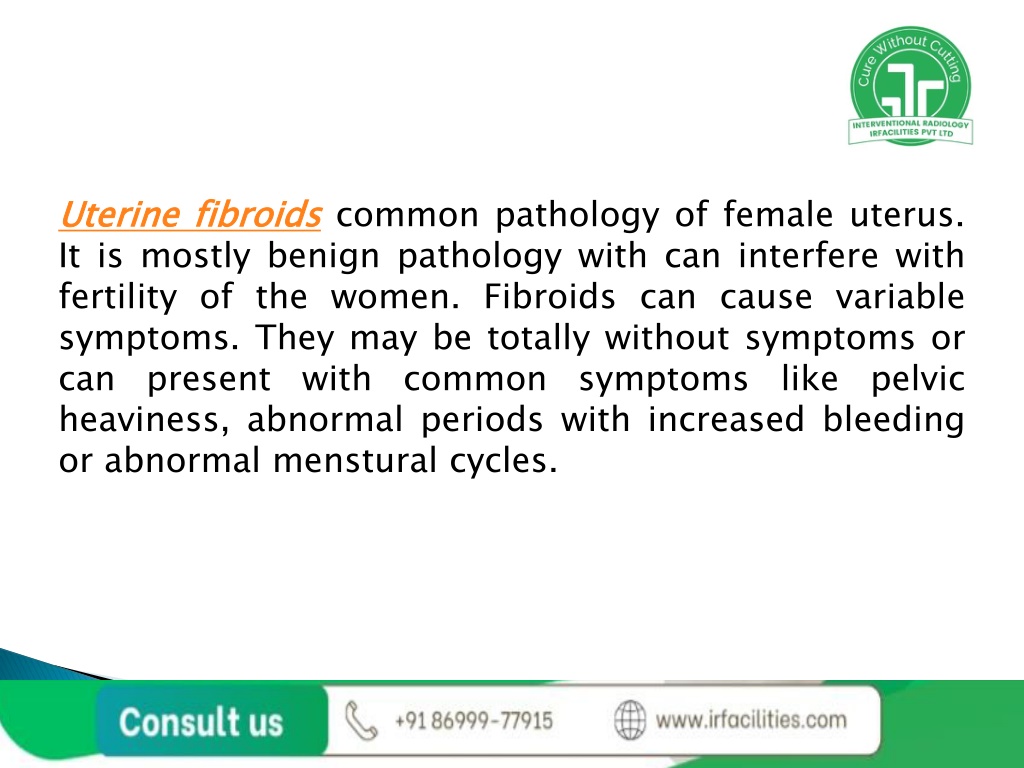 Cure Without Cutting
INTERVENTIONAL RADIOLOGY
IRFACILITIES PVT LTD

Uterine fibroids common pathology of female uterus. It is mostly benign pathology with can interfere with fertility of the women. Fibroids can cause variable symptoms. They may be totally without symptoms or can present with common symptoms like pelvic heaviness, abnormal periods with increased bleeding or abnormal menstural cycles.

Consult us
+91 86999-77915
www.irfacilities.com